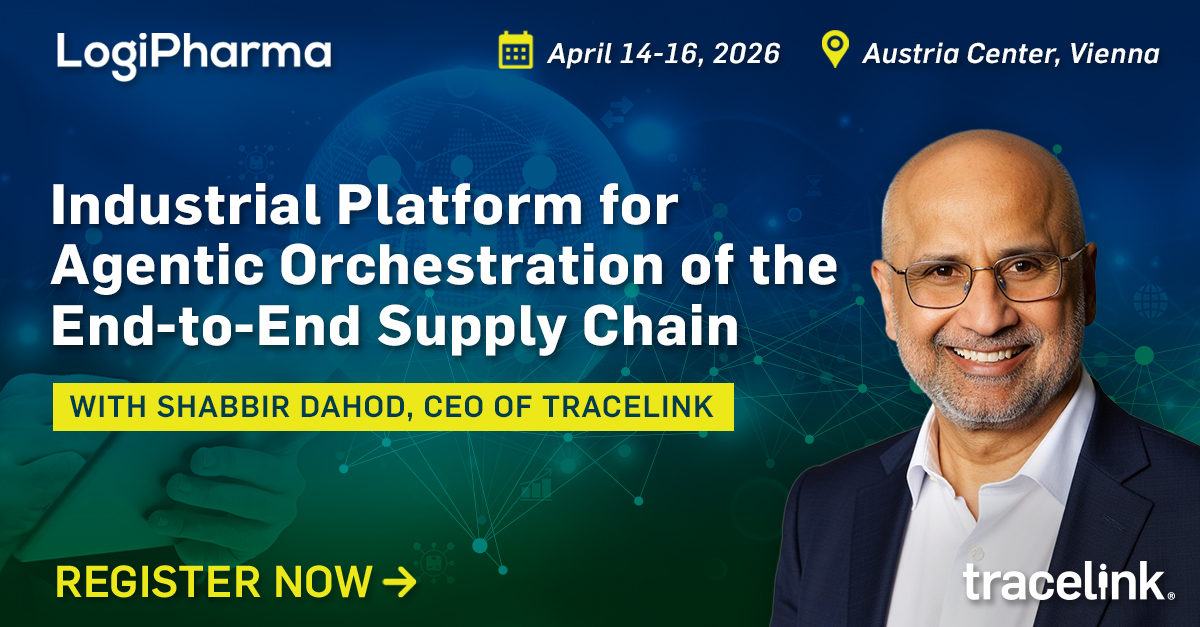 LogiPharma

April 14-16, 2026

Austria Center, Vienna

Industrial Platform for Agentic Orchestration of the End-to-End Supply Chain

WITH SHABBIR DAHOD, CEO OF TRACELINK

REGISTER NOW →

tracelink®